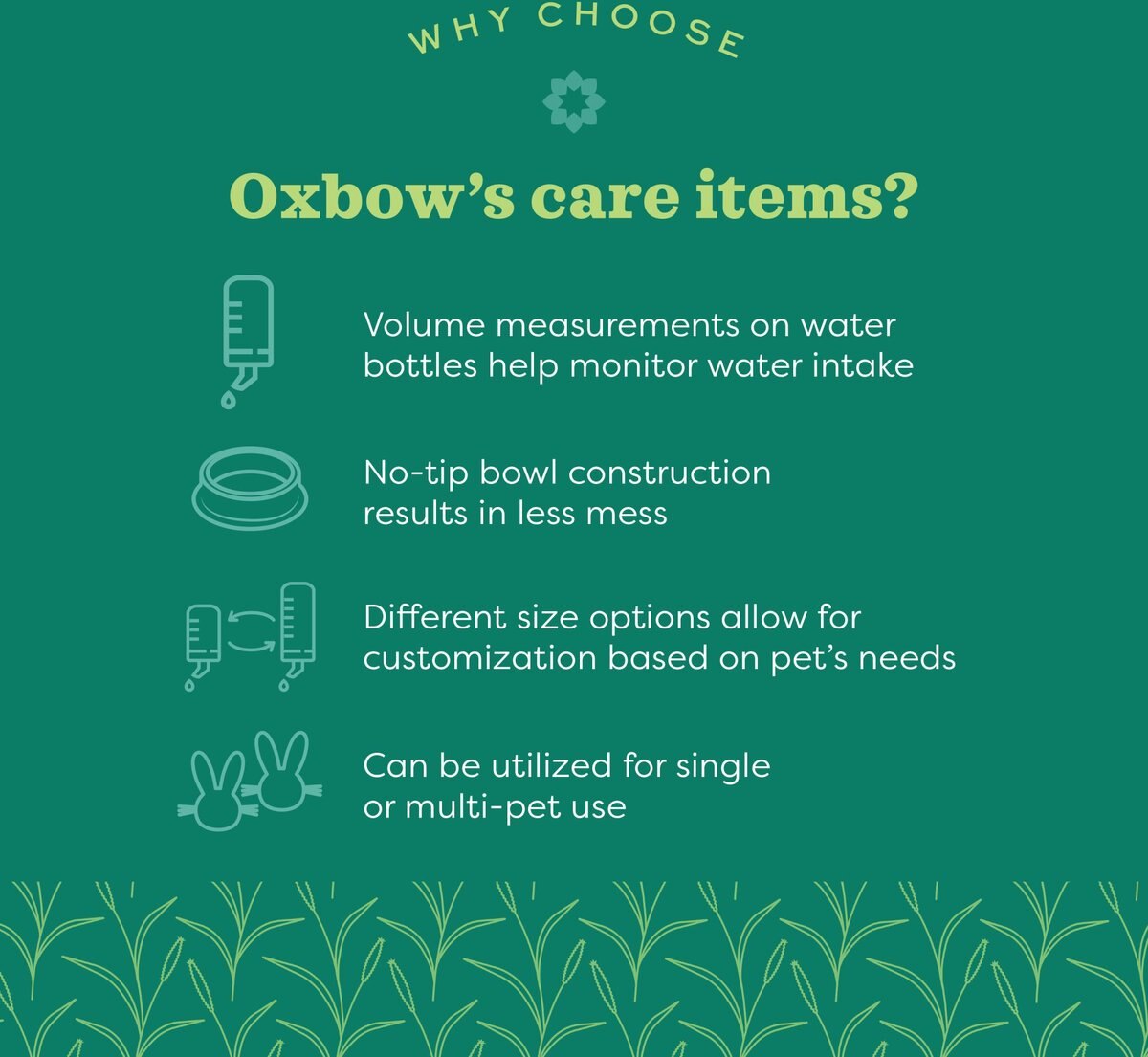 WHY CHOOSE

Oxbow's care items?

Volume measurements on water bottles help monitor water intake

No-tip bowl construction results in less mess

Different size options allow for customization based on pet's needs

Can be utilized for single or multi-pet use